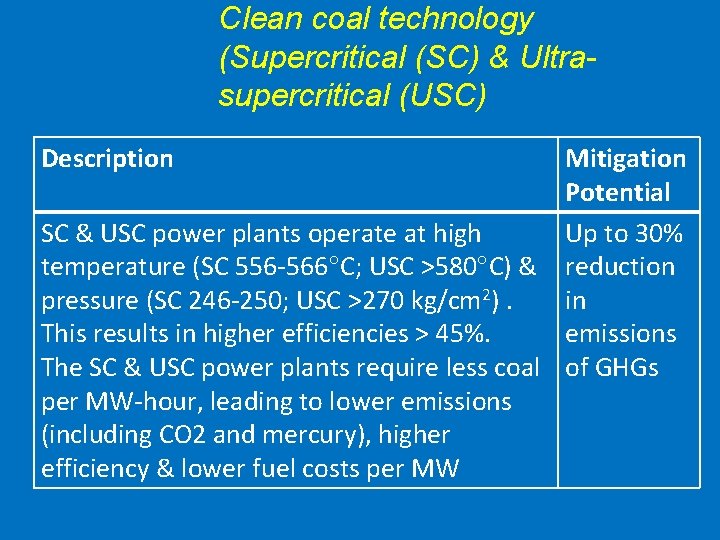 Clean coal technology (Supercritical (SC) & Ultra-supercritical (USC)

| Description | Mitigation Potential |
|---|---|
| SC & USC power plants operate at high temperature (SC 556-566°C; USC >580°C) & pressure (SC 246-250; USC >270 kg/cm$^2$) . This results in higher efficiencies > 45%. The SC & USC power plants require less coal per MW-hour, leading to lower emissions (including CO2 and mercury), higher efficiency & lower fuel costs per MW | Up to 30% reduction in emissions of GHGs |